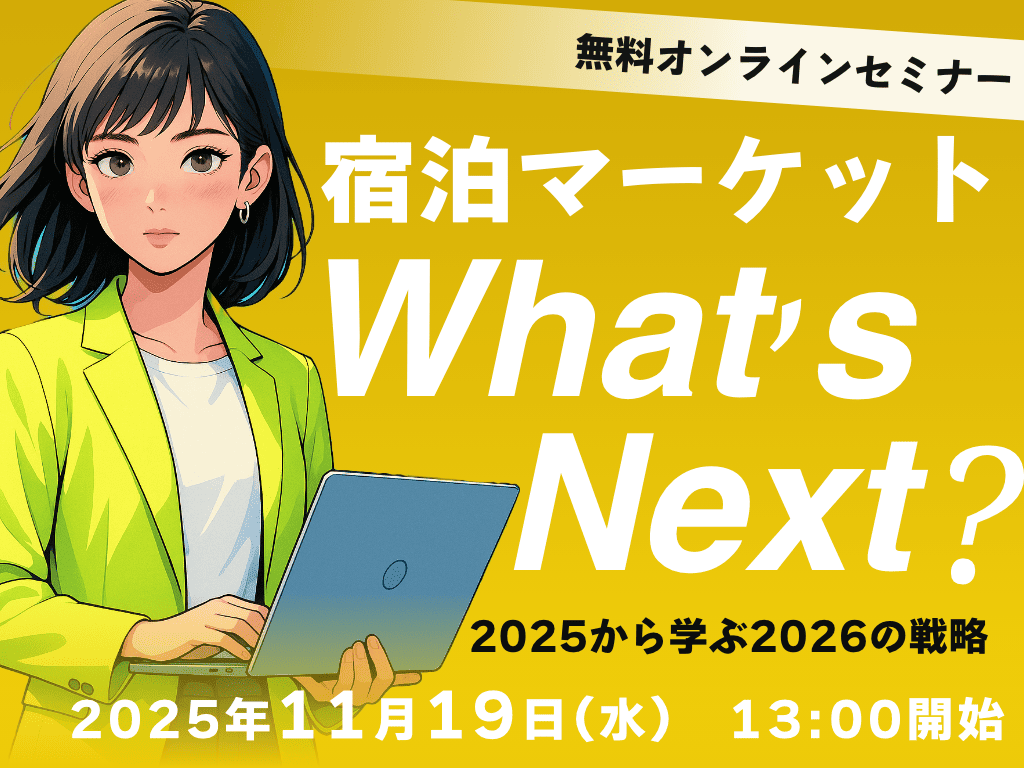 無料オンラインセミナー

宿泊マーケット

What's Next?

2025から学ぶ2026の戦略

2025年11月19日(水) 13:00開始